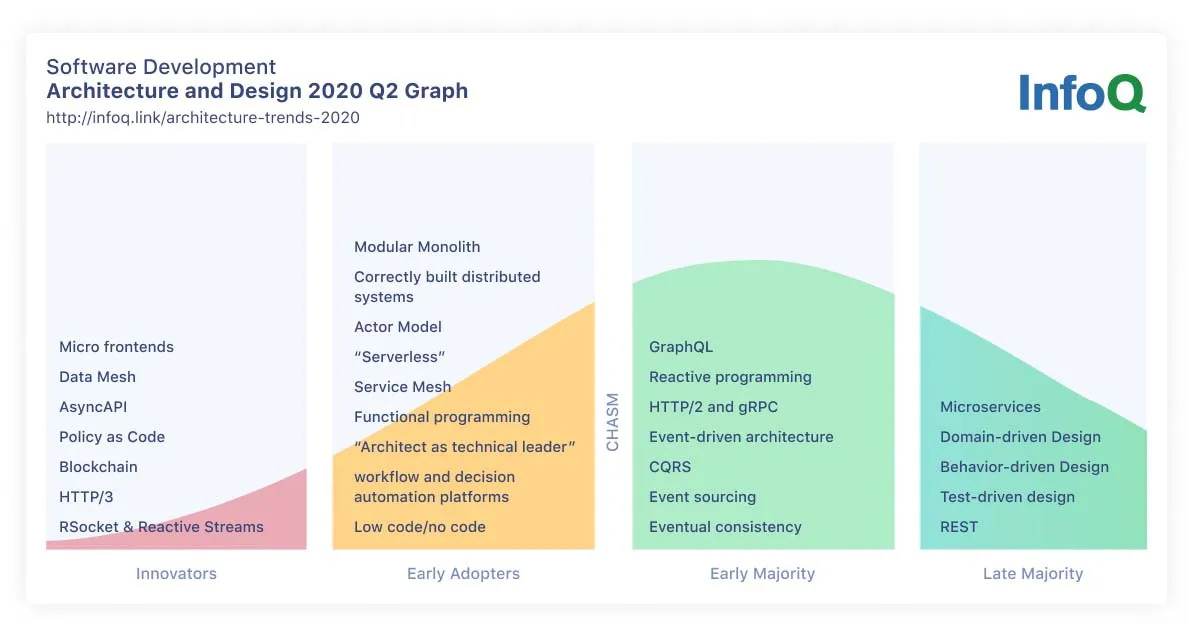 Software Development
Architecture and Design 2020 Q2 Graph
http://infoq.link/architecture-trends-2020

InfoQ

Micro frontends
Data Mesh
AsyncAPI
Policy as Code
Blockchain
HTTP/3
RSocket & Reactive Streams

Innovators

Modular Monolith
Correctly built distributed systems
Actor Model
"Serverless"
Service Mesh
Functional programming
"Architect as technical leader"
workflow and decision automation platforms
Low code/no code

Early Adopters

CHASM

GraphQL
Reactive programming
HTTP/2 and gRPC
Event-driven architecture
CQRS
Event sourcing
Eventual consistency

Early Majority

Microservices
Domain-driven Design
Behavior-driven Design
Test-driven design
REST

Late Majority